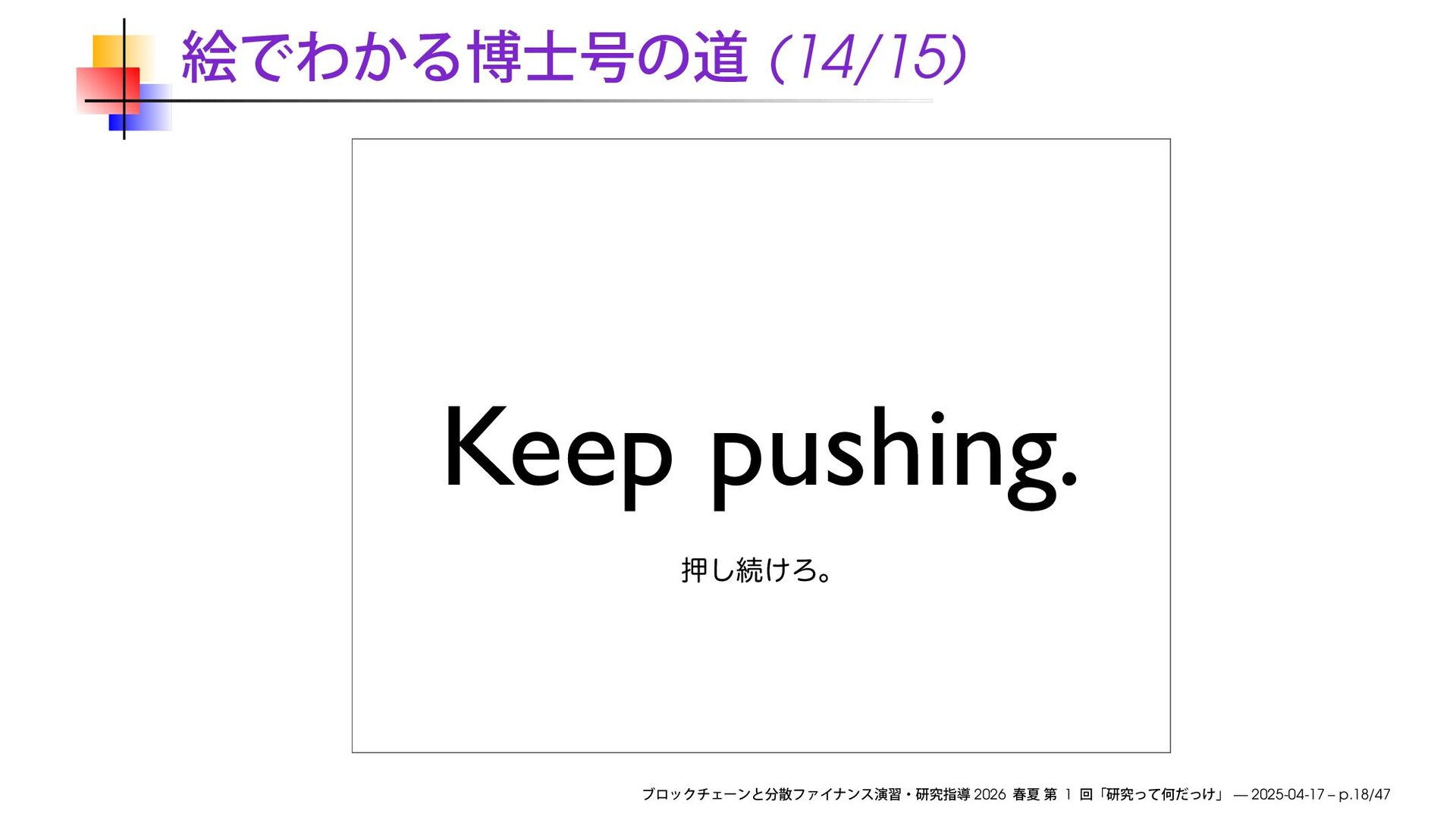 絵でわかる博士号の道 (14/15)

Keep pushing.

押し続けろ。

ブロックチェーンと分散ファイナンス演習・研究指導 2026 春夏 第 1 回「研究って何だっけ」 — 2025-04-17 – p.18/47